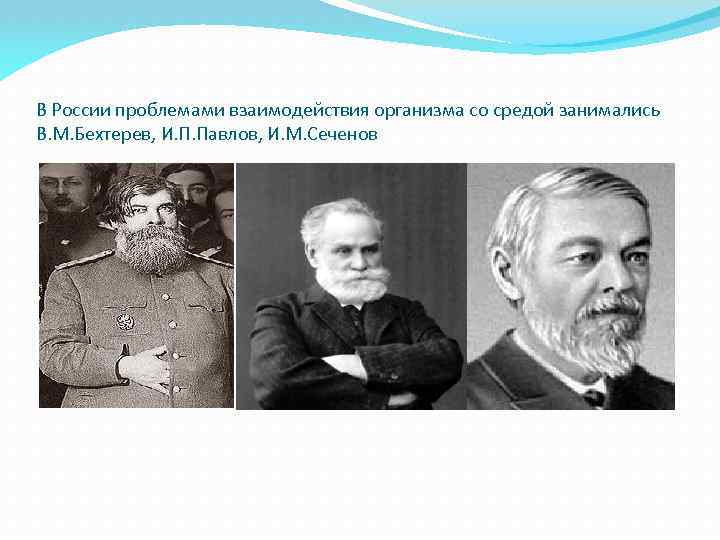 В России проблемами взаимодействия организма со средой занимались В.М.Бехтерев, И.П.Павлов, И.М.Сеченов